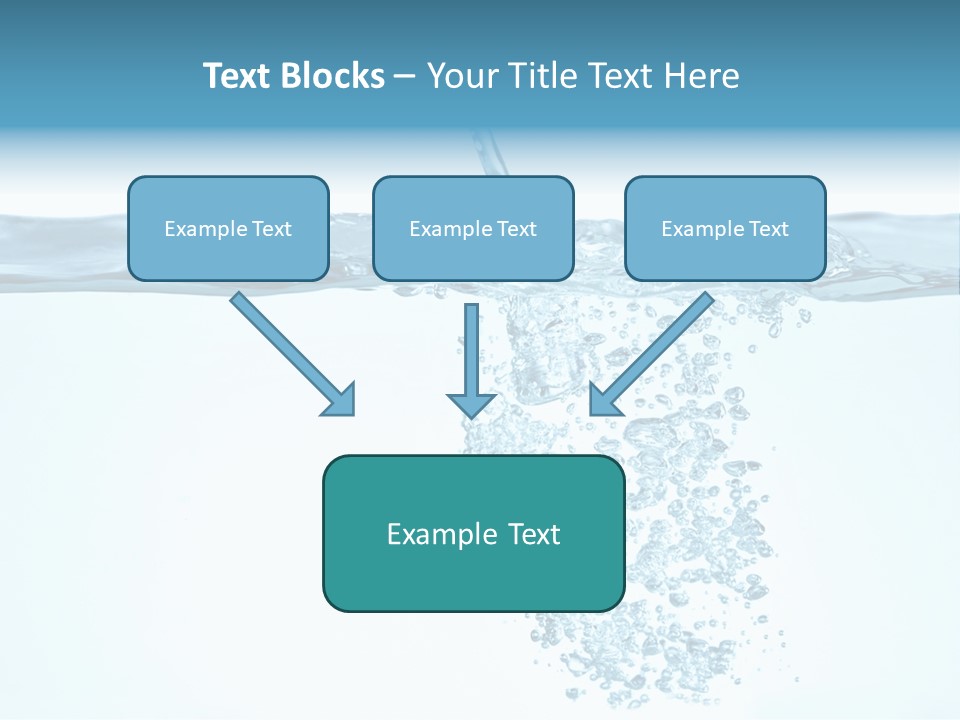 Text Blocks – Your Title Text Here

Example Text

Example Text

Example Text

Example Text